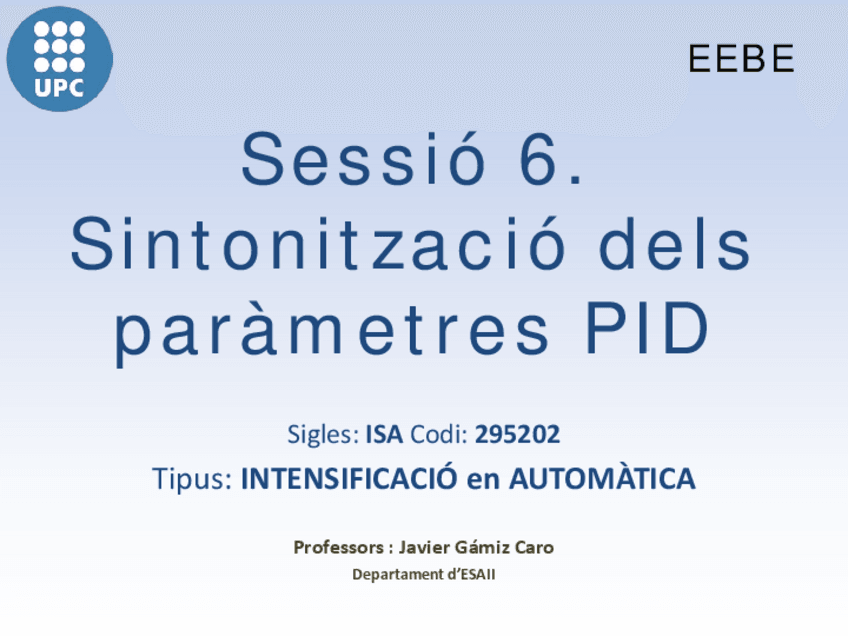 UPC

EEBE

Sessió 6. Sintonització dels paràmetres PID

Sigles: ISA Codi: 295202
Tipus: INTENSIFICACIÓ en AUTOMÀTICA

Professors : Javier Gámiz Caro
Departament d'ESAII